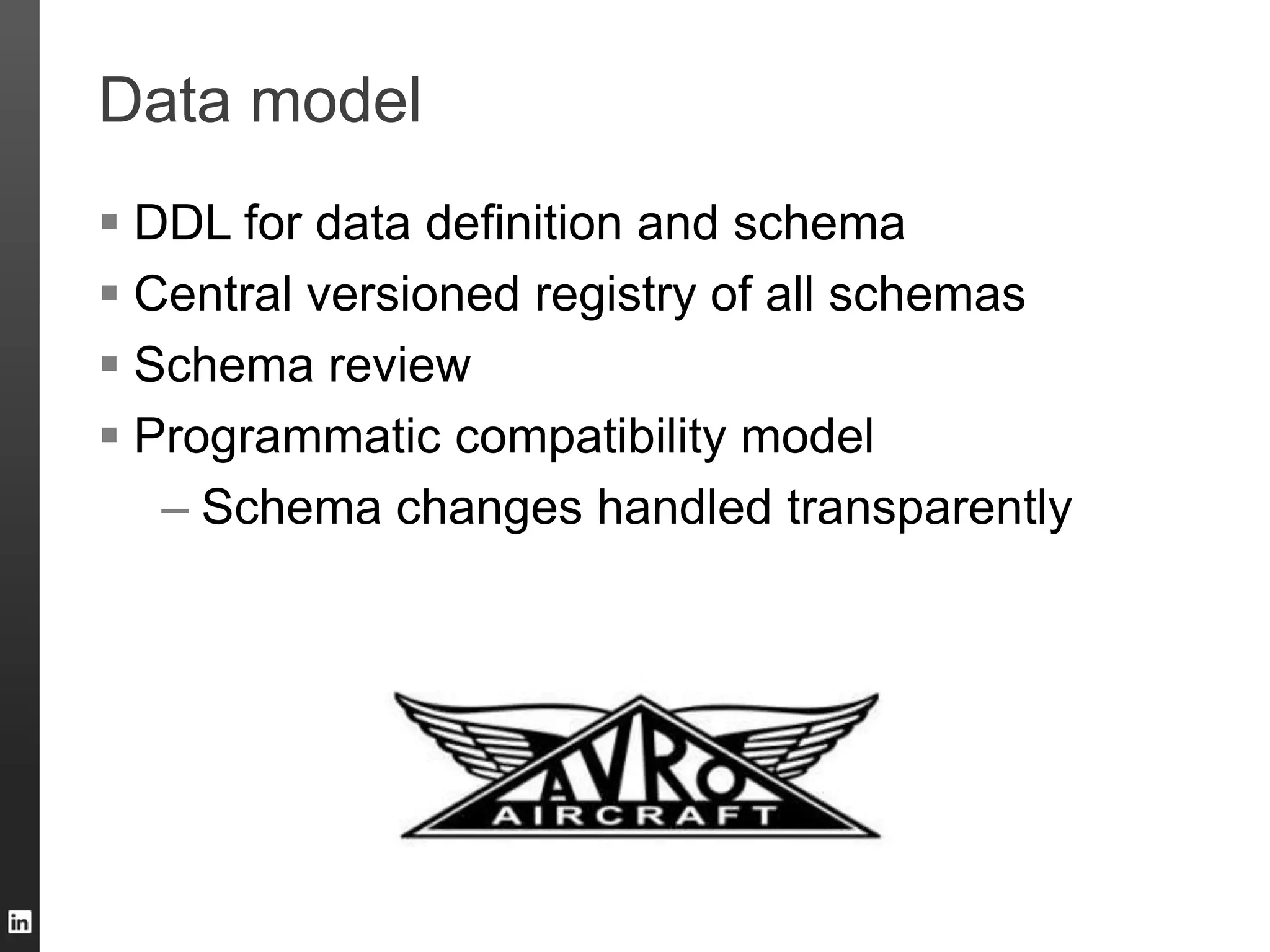 Data model

▪ DDL for data definition and schema
▪ Central versioned registry of all schemas
▪ Schema review
▪ Programmatic compatibility model
– Schema changes handled transparently

AVRO
AIRCRAFT

in